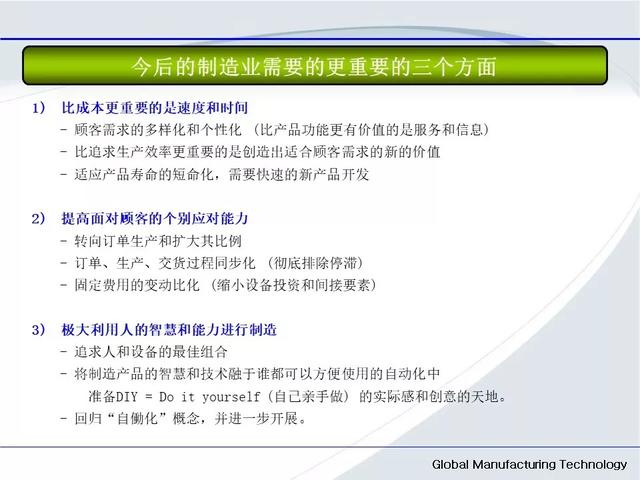 今后的制造业需要的更重要的三个方面

1) 比成本更重要的是速度和时间
- 顾客需求的多样化和个性化 (比产品功能更有价值的是服务和信息)
- 比追求生产效率更重要的是创造出适合顾客需求的新的价值
- 适应产品寿命的短命化，需要快速的新产品开发

2) 提高面对顾客的个别应对能力
- 转向订单生产和扩大其比例
- 订单、生产、交货过程同步化 (彻底排除停滞)
- 固定费用的变动比化 (缩小设备投资和间接要素)

3) 极大利用人的智慧和能力进行制造
- 追求人和设备的最佳组合
- 将制造产品的智慧和技术融于谁都可以方便使用的自动化中
准备DIY = Do it yourself (自己亲手做) 的实际感和创意的天地。
- 回归“自働化”概念，并进一步开展。

Global Manufacturing Technology